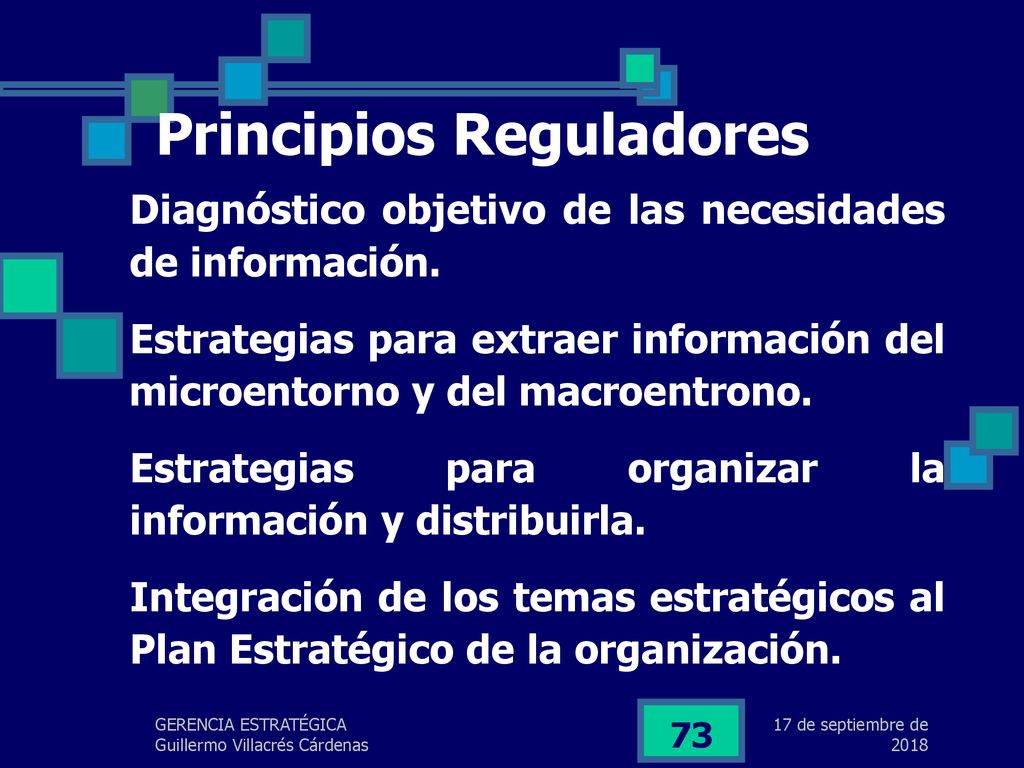 Principios Reguladores

Diagnóstico objetivo de las necesidades de información.

Estrategias para extraer información del microentorno y del macroentrono.

Estrategias para organizar la información y distribuirla.

Integración de los temas estratégicos al Plan Estratégico de la organización.

GERENCIA ESTRATÉGICA
Guillermo Villacrés Cárdenas

73

17 de septiembre de 2018